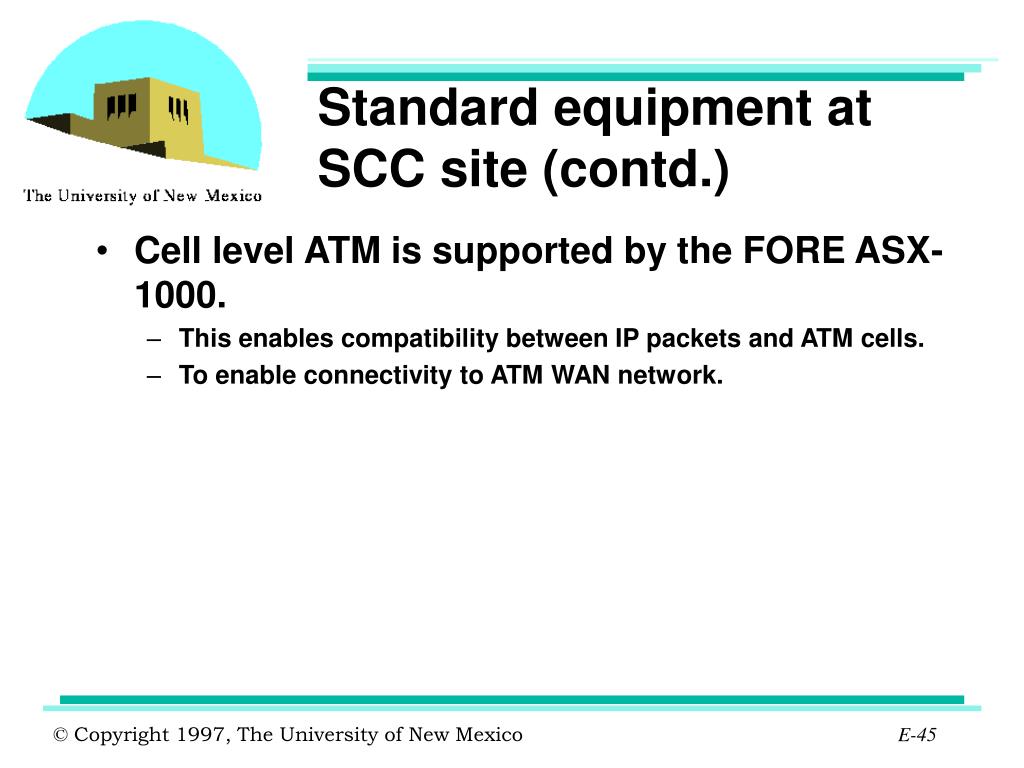 The University of New Mexico

Standard equipment at SCC site (contd.)

• Cell level ATM is supported by the FORE ASX-1000.
 – This enables compatibility between IP packets and ATM cells.
 – To enable connectivity to ATM WAN network.

© Copyright 1997, The University of New Mexico

E-45